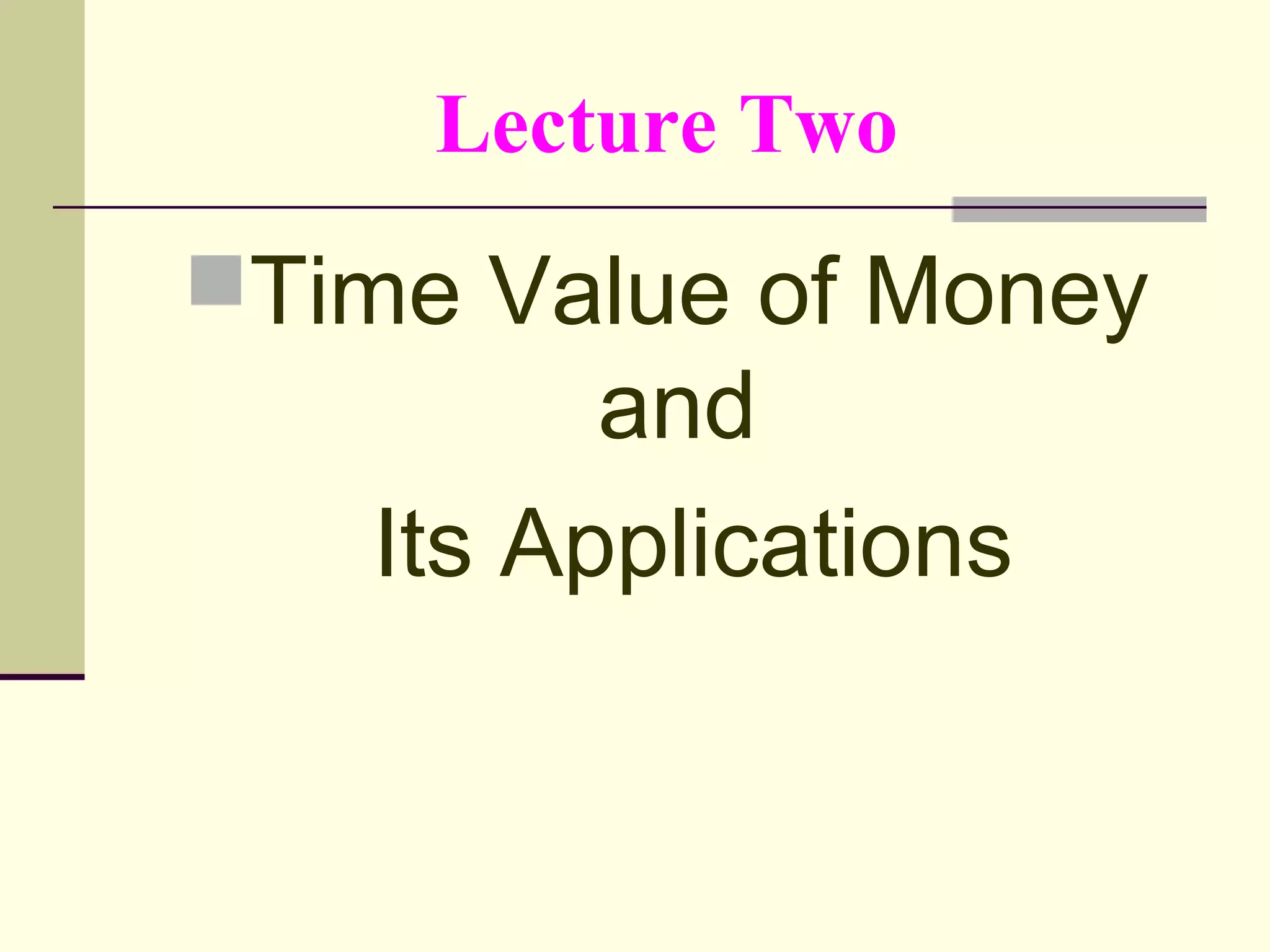 Lecture Two

Time Value of Money
and
Its Applications